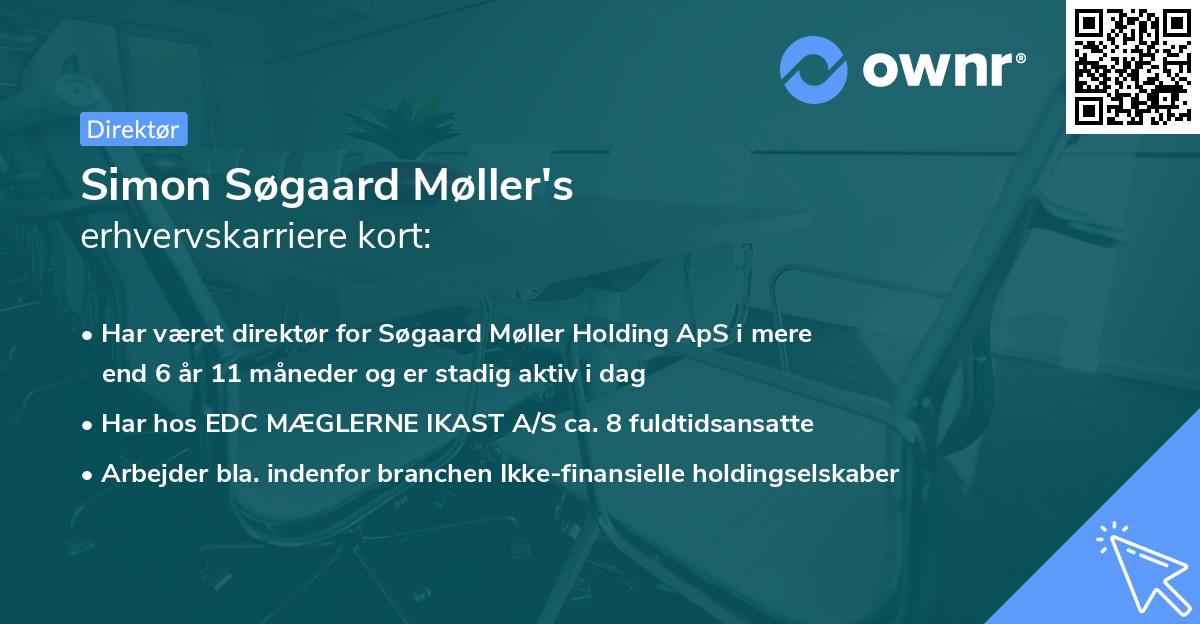 ownr®

Direktør

Simon Søgaard Møller's
erhvervskarriere kort:

• Har været direktør for Søgaard Møller Holding ApS i mere end 6 år 11 måneder og er stadig aktiv i dag
• Har hos EDC MÆGLERNE IKAST A/S ca. 8 fuldtidsansatte
• Arbejder bla. indenfor branchen Ikke-finansielle holdingselskaber